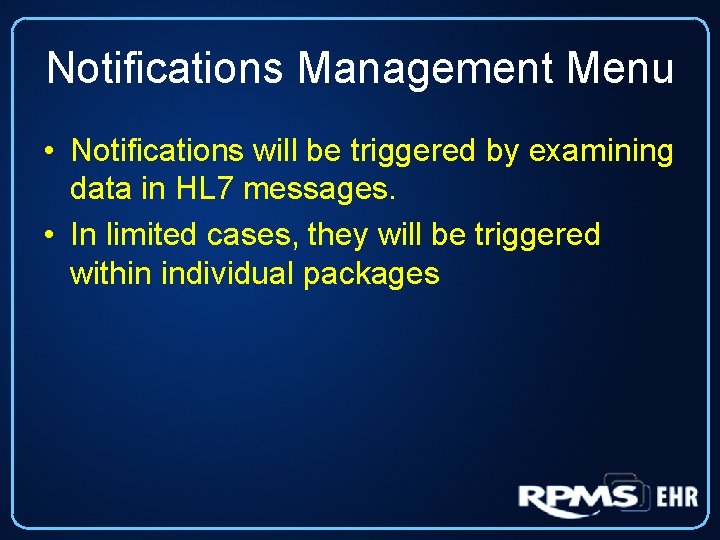 Notifications Management Menu

• Notifications will be triggered by examining data in HL7 messages.

• In limited cases, they will be triggered within individual packages

RPMS EHR